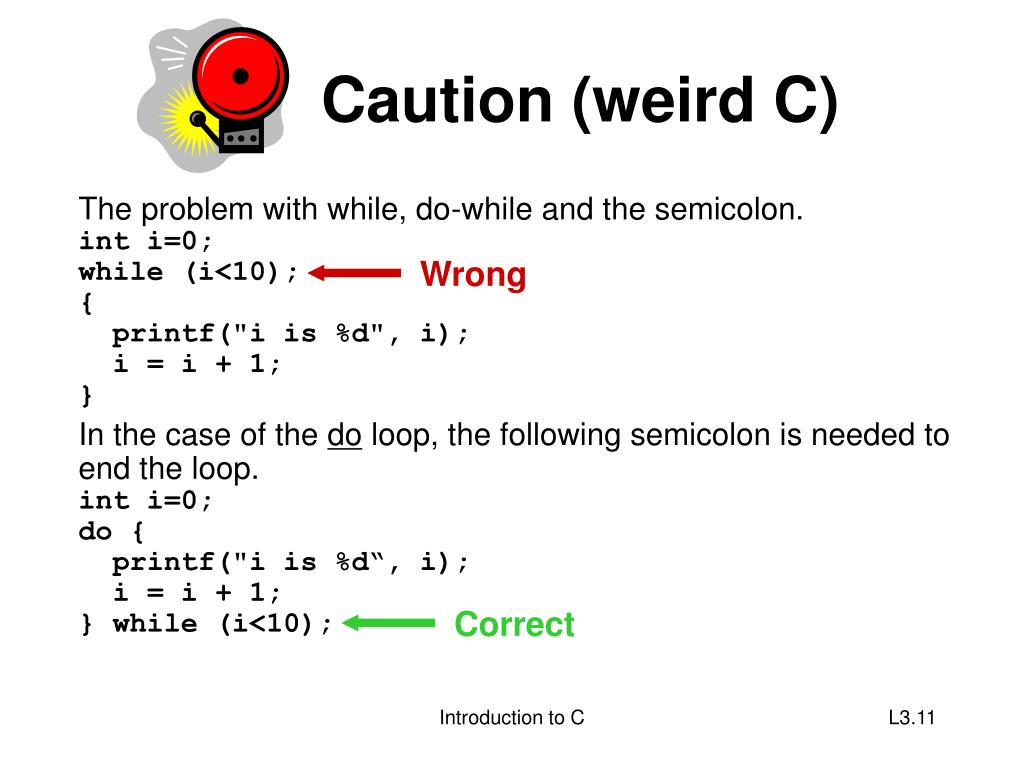 Caution (weird C)

The problem with while, do-while and the semicolon.

int i=0;
while (i<10); Wrong
{
  printf("i is %d", i);
  i = i + 1;
}

In the case of the do loop, the following semicolon is needed to end the loop.

int i=0;
do {
  printf("i is %d“, i);
  i = i + 1;
} while (i<10); Correct

Introduction to C

L3.11